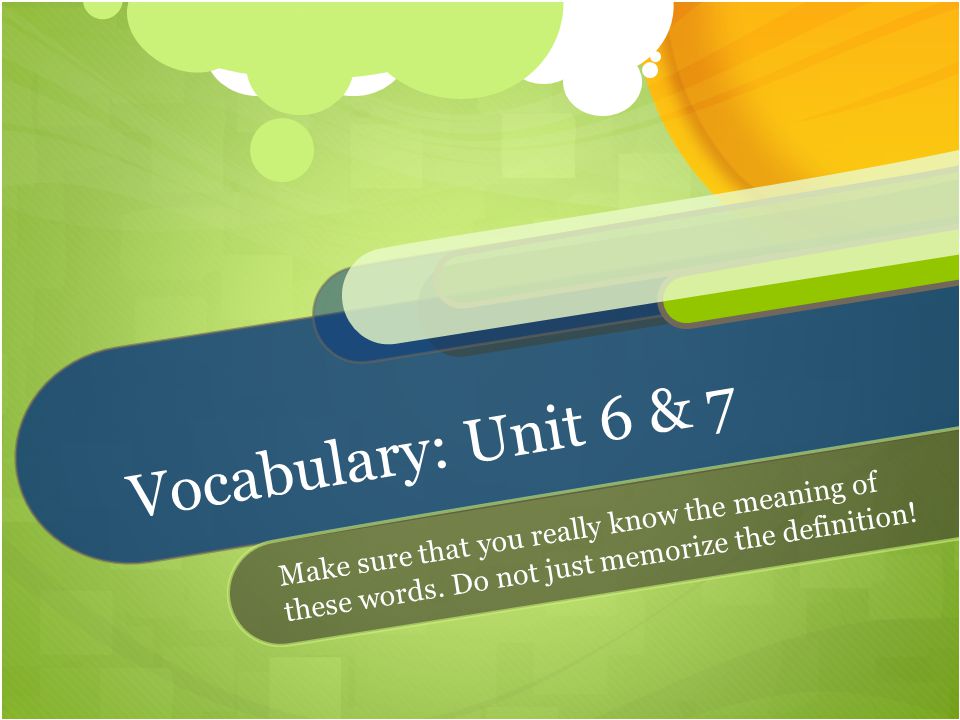 Vocabulary: Unit 6 & 7

Make sure that you really know the meaning of these words. Do not just memorize the definition!